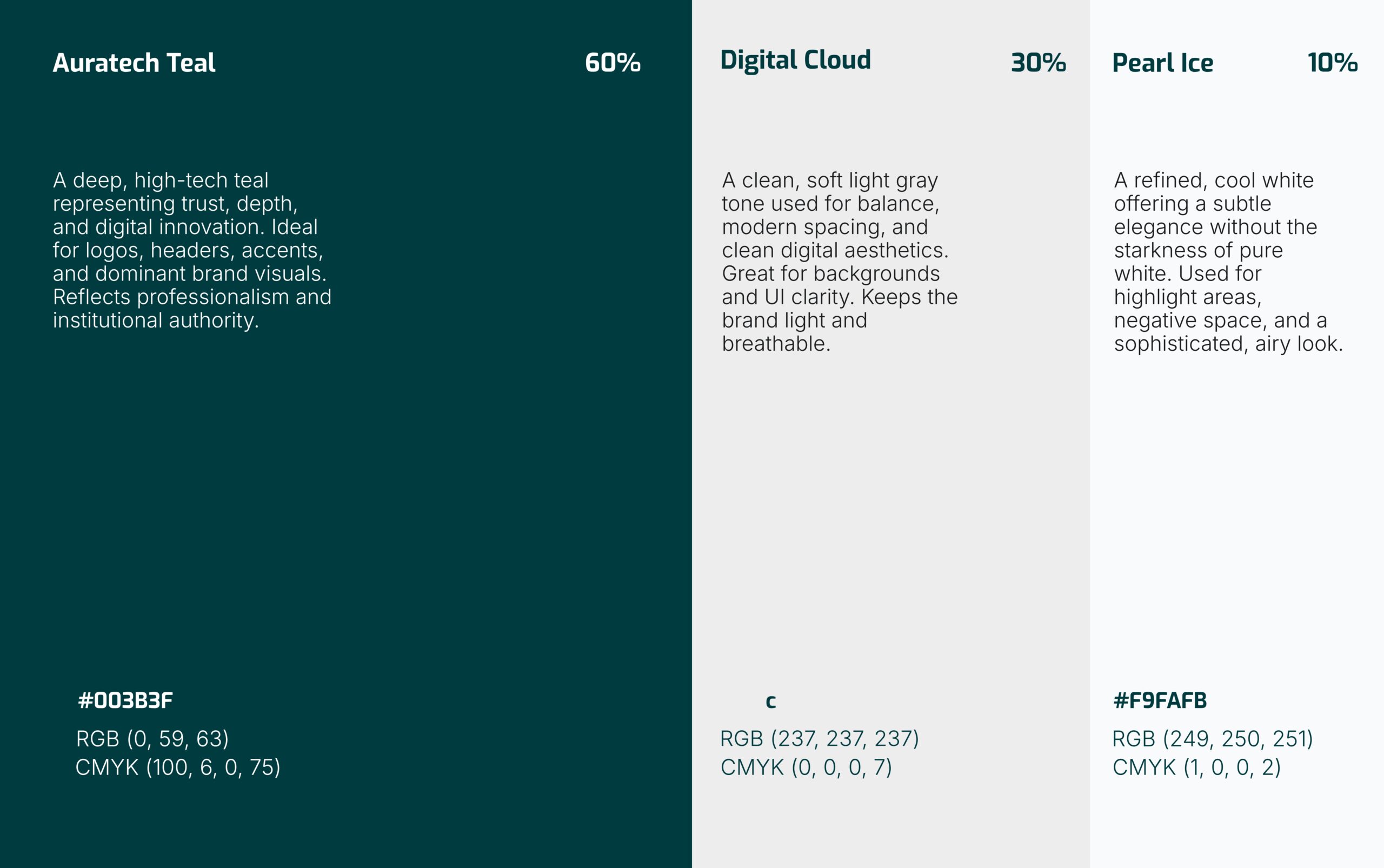 Auratech Teal

60%

A deep, high-tech teal representing trust, depth, and digital innovation. Ideal for logos, headers, accents, and dominant brand visuals. Reflects professionalism and institutional authority.

#003B3F

RGB (0, 59, 63)
CMYK (100, 6, 0, 75)

Digital Cloud

30%

A clean, soft light gray tone used for balance, modern spacing, and clean digital aesthetics. Great for backgrounds and UI clarity. Keeps the brand light and breathable.

c

RGB (237, 237, 237)
CMYK (0, 0, 0, 7)

Pearl Ice

10%

A refined, cool white offering a subtle elegance without the starkness of pure white. Used for highlight areas, negative space, and a sophisticated, airy look.

#F9FAFB

RGB (249, 250, 251)
CMYK (1, 0, 0, 2)